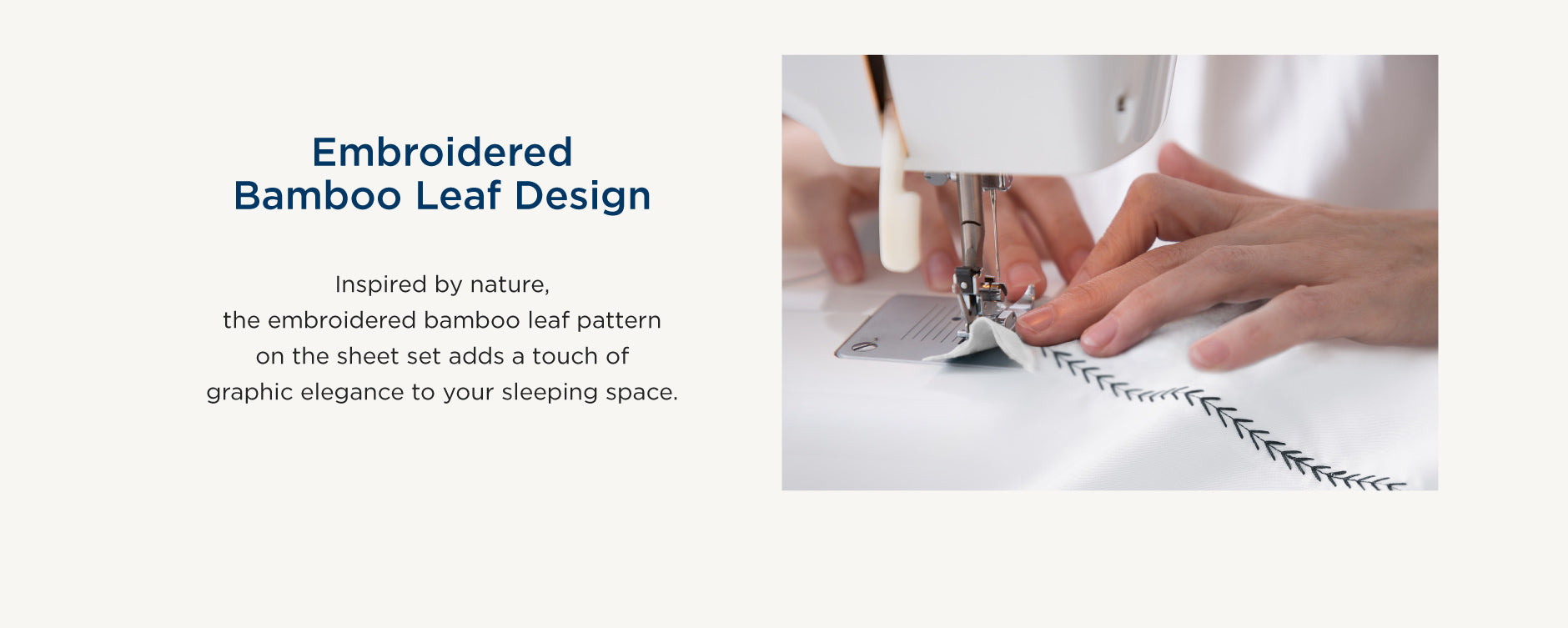 Embroidered
Bamboo Leaf Design

Inspired by nature,
the embroidered bamboo leaf pattern
on the sheet set adds a touch of
graphic elegance to your sleeping space.